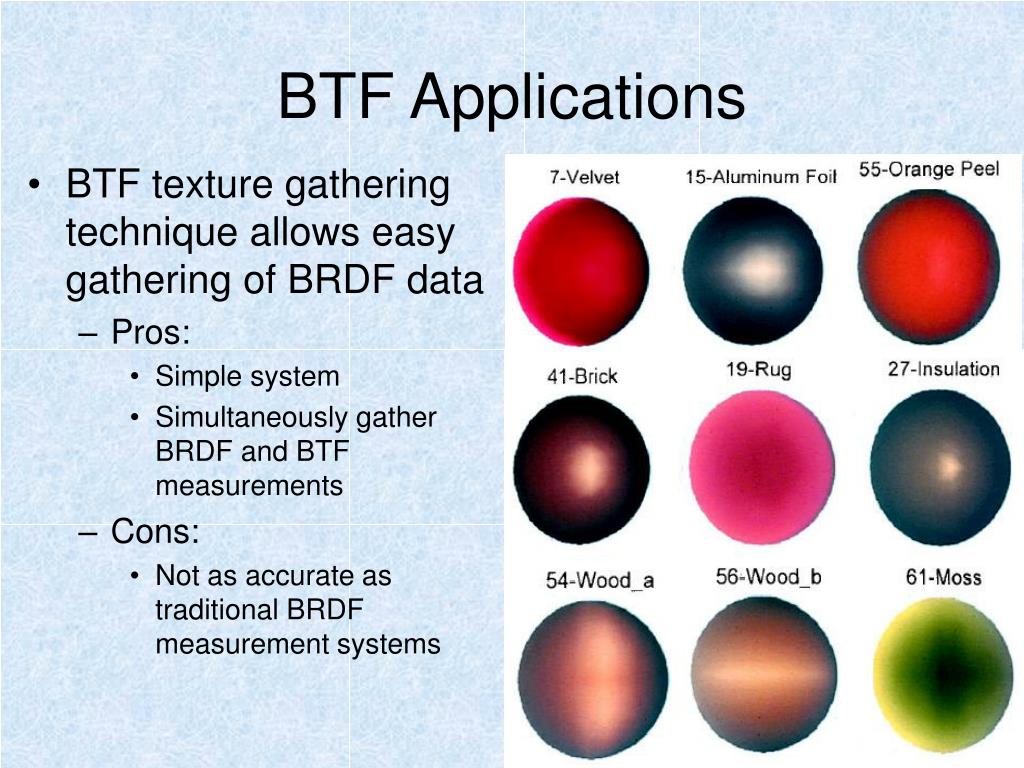 BTF Applications

• BTF texture gathering technique allows easy gathering of BRDF data
– Pros:
• Simple system
• Simultaneously gather BRDF and BTF measurements
– Cons:
• Not as accurate as traditional BRDF measurement systems

7-Velvet
15-Aluminum Foil
55-Orange Peel
41-Brick
19-Rug
27-Insulation
54-Wood_a
56-Wood_b
61-Moss